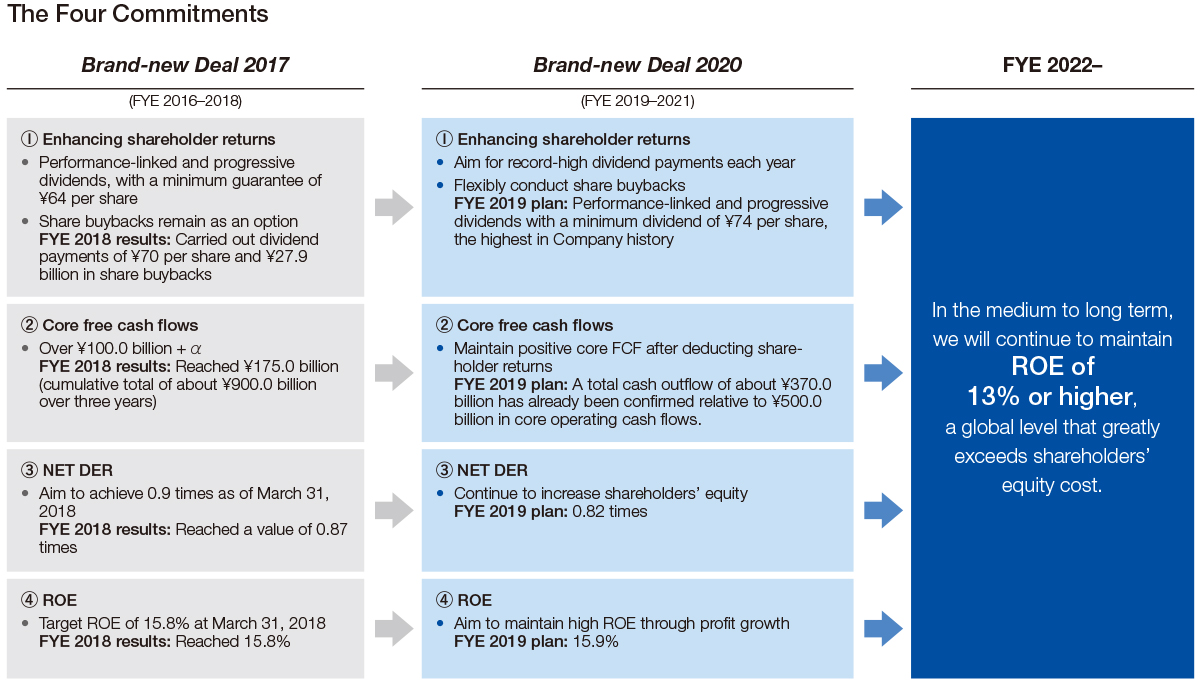 The Four Commitments

Brand-new Deal 2017

(FYE 2016–2018)

① Enhancing shareholder returns
• Performance-linked and progressive dividends, with a minimum guarantee of ¥64 per share
• Share buybacks remain as an option
FYE 2018 results: Carried out dividend payments of ¥70 per share and ¥27.9 billion in share buybacks

② Core free cash flows
• Over ¥100.0 billion + $\alpha$
FYE 2018 results: Reached ¥175.0 billion (cumulative total of about ¥900.0 billion over three years)

③ NET DER
• Aim to achieve 0.9 times as of March 31, 2018
FYE 2018 results: Reached a value of 0.87 times

④ ROE
• Target ROE of 15.8% at March 31, 2018
FYE 2018 results: Reached 15.8%

Brand-new Deal 2020

(FYE 2019–2021)

① Enhancing shareholder returns
• Aim for record-high dividend payments each year
• Flexibly conduct share buybacks
FYE 2019 plan: Performance-linked and progressive dividends with a minimum dividend of ¥74 per share, the highest in Company history

② Core free cash flows
• Maintain positive core FCF after deducting shareholder returns
FYE 2019 plan: A total cash outflow of about ¥370.0 billion has already been confirmed relative to ¥500.0 billion in core operating cash flows.

③ NET DER
• Continue to increase shareholders' equity
FYE 2019 plan: 0.82 times

④ ROE
• Aim to maintain high ROE through profit growth
FYE 2019 plan: 15.9%

FYE 2022–

In the medium to long term, we will continue to maintain ROE of 13% or higher, a global level that greatly exceeds shareholders' equity cost.